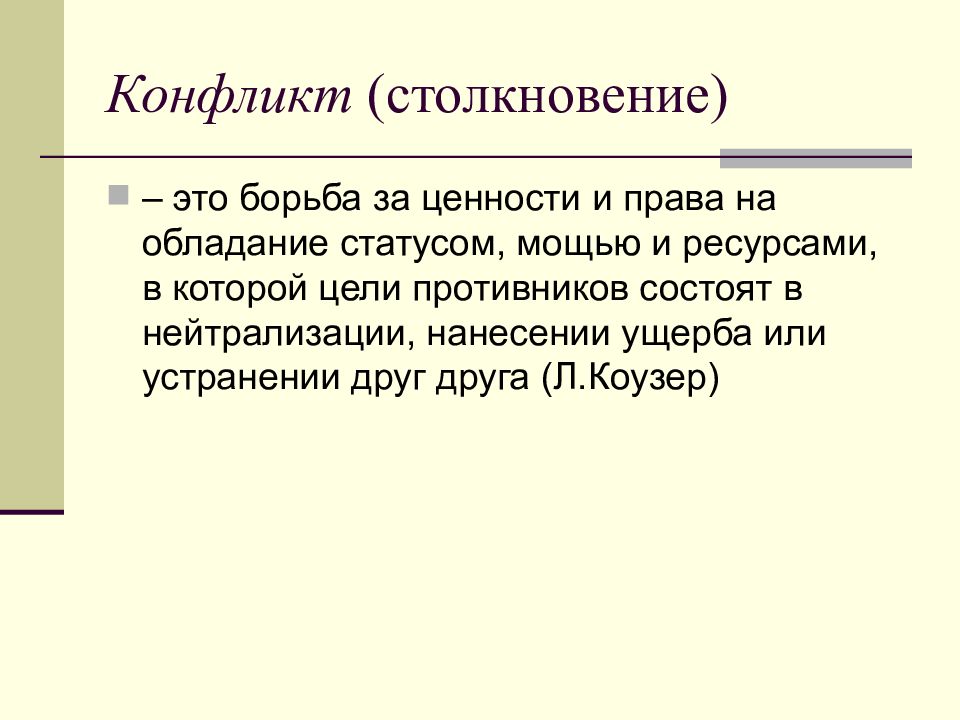 Конфликт (столкновение)

– это борьба за ценности и права на обладание статусом, мощью и ресурсами, в которой цели противников состоят в нейтрализации, нанесении ущерба или устранении друг друга (Л.Коузер)